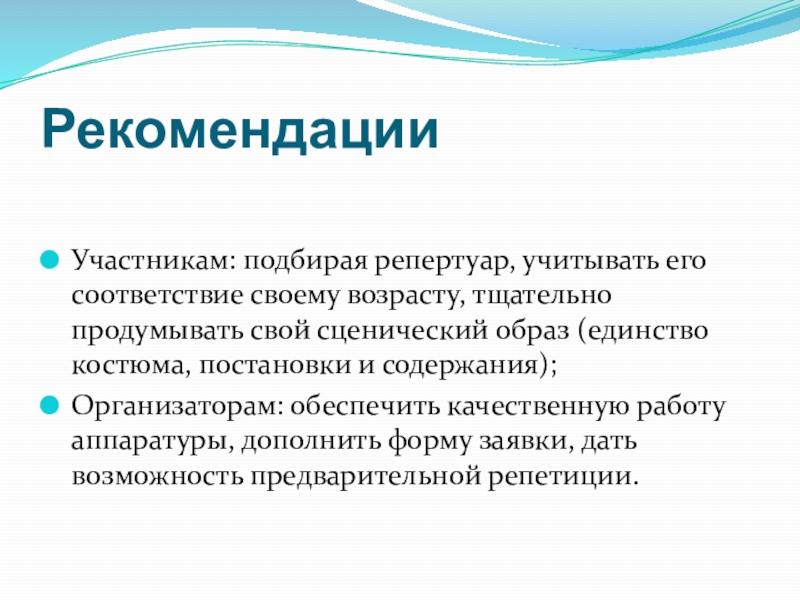 Рекомендации

Участникам: подбирая репертуар, учитывать его соответствие своему возрасту, тщательно продумывать свой сценический образ (единство костюма, постановки и содержания);

Организаторам: обеспечить качественную работу аппаратуры, дополнить форму заявки, дать возможность предварительной репетиции.